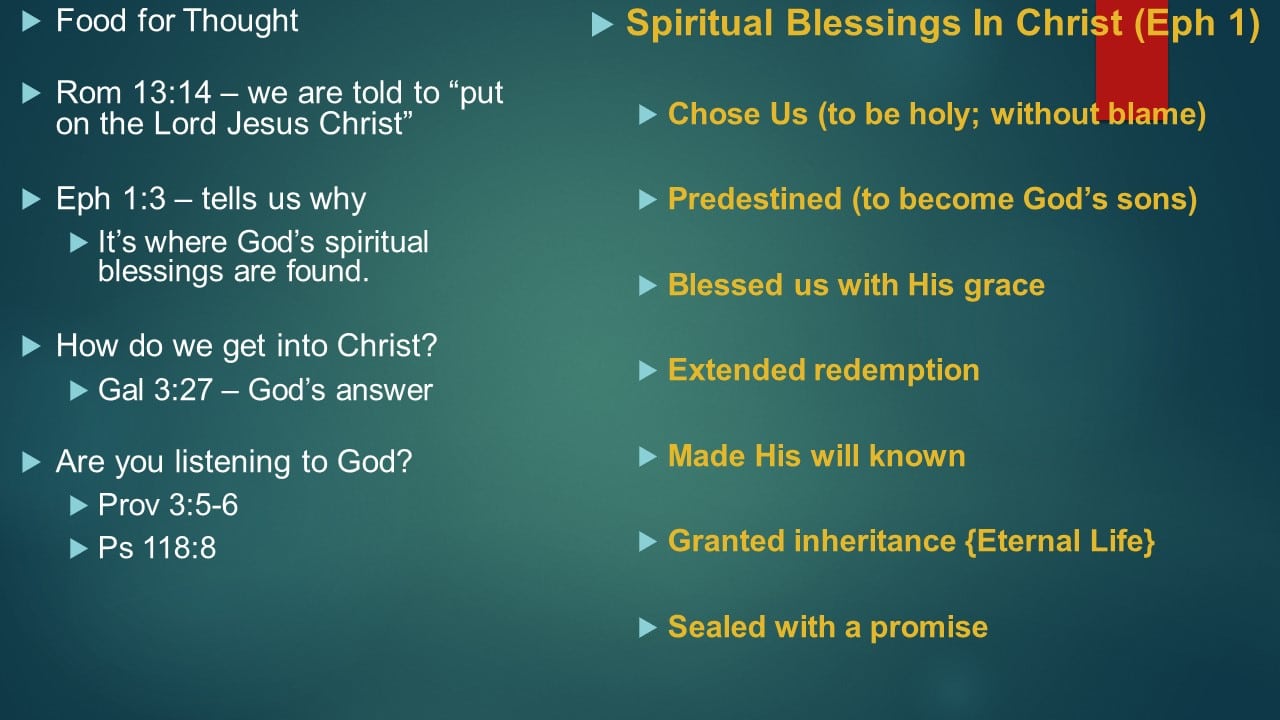 Food for Thought

Rom 13:14 – we are told to “put on the Lord Jesus Christ”

Eph 1:3 – tells us why

It’s where God’s spiritual blessings are found.

How do we get into Christ?

Gal 3:27 – God’s answer

Are you listening to God?

Prov 3:5-6

Ps 118:8

Spiritual Blessings In Christ (Eph 1)

Chose Us (to be holy; without blame)

Predestined (to become God’s sons)

Blessed us with His grace

Extended redemption

Made His will known

Granted inheritance {Eternal Life}

Sealed with a promise